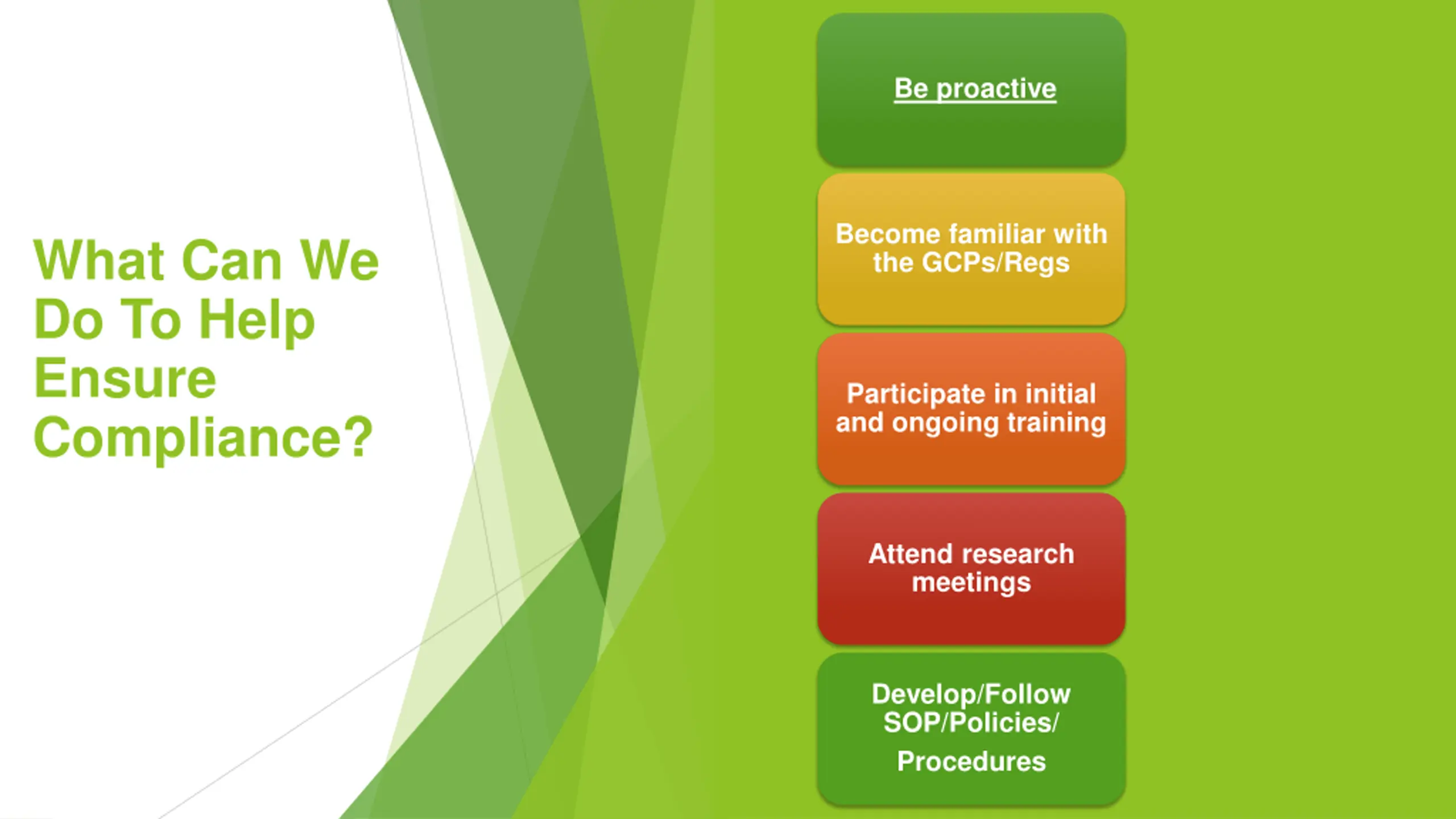 What Can We Do To Help Ensure Compliance?

Be proactive

Become familiar with the GCPs/Regs

Participate in initial and ongoing training

Attend research meetings

Develop/Follow SOP/Policies/ Procedures